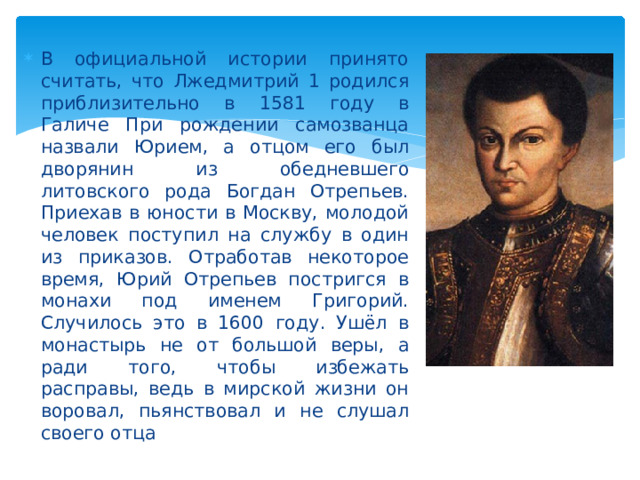 В официальной истории принято считать, что Лжедмитрий 1 родился приблизительно в 1581 году в Галиче При рождении самозванца назвали Юрием, а отцом его был дворянин из обедневшего литовского рода Богдан Отрепьев. Приехав в юности в Москву, молодой человек поступил на службу в один из приказов. Отработав некоторое время, Юрий Отрепьев постригся в монахи под именем Григорий. Случилось это в 1600 году. Ушёл в монастырь не от большой веры, а ради того, чтобы избежать расправы, ведь в мирской жизни он воровал, пьянствовал и не слушал своего отца